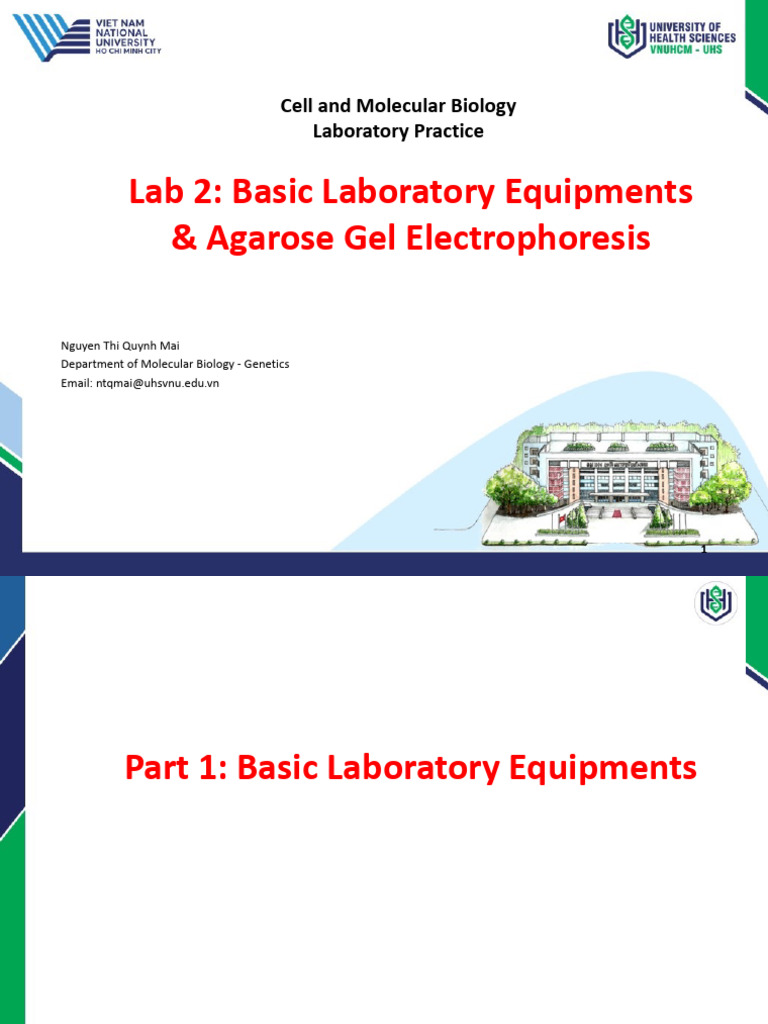 VIET NAM NATIONAL UNIVERSITY HO CHI MINH CITY

UNIVERSITY OF HEALTH SCIENCES VNUHCM - UHS

Cell and Molecular Biology
Laboratory Practice

Lab 2: Basic Laboratory Equipments & Agarose Gel Electrophoresis

Nguyen Thi Quynh Mai
Department of Molecular Biology - Genetics
Email: ntqmai@uhsvnu.edu.vn

1

Part 1: Basic Laboratory Equipments